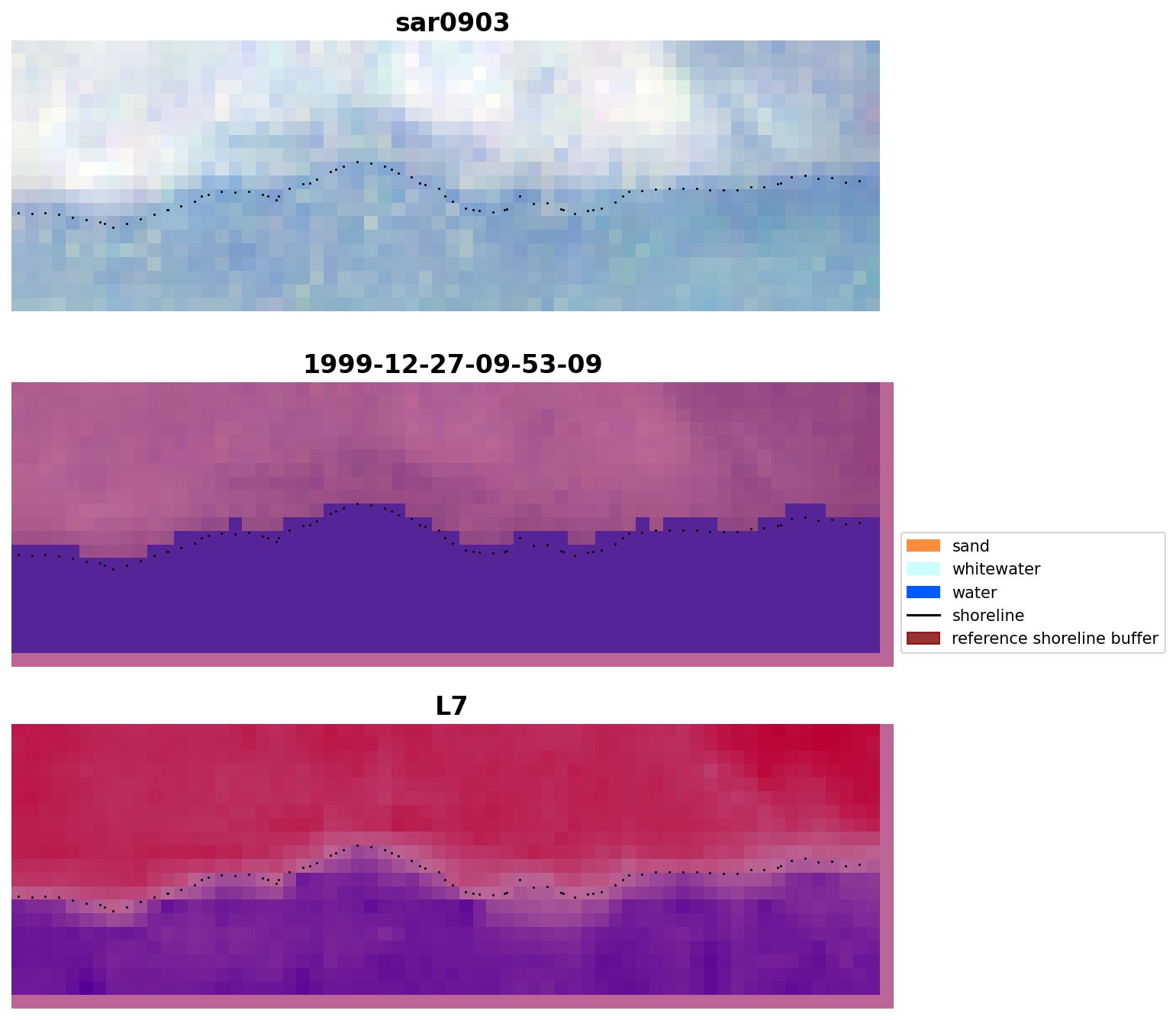 sar0903

1999-12-27-09-53-09

sand
whitewater
water
shoreline
reference shoreline buffer

L7